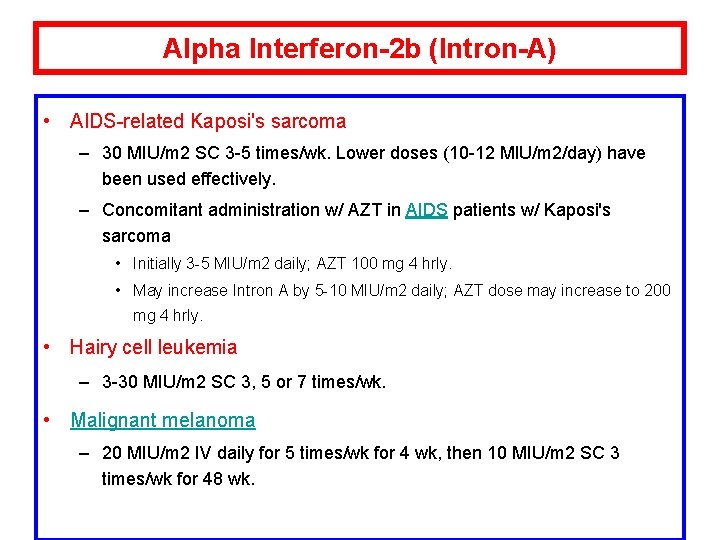 Alpha Interferon-2b (Intron-A)

• AIDS-related Kaposi's sarcoma

– 30 MIU/m2 SC 3-5 times/wk. Lower doses (10-12 MIU/m2/day) have been used effectively.

– Concomitant administration w/ AZT in AIDS patients w/ Kaposi's sarcoma

• Initially 3-5 MIU/m2 daily; AZT 100 mg 4 hrly.

• May increase Intron A by 5-10 MIU/m2 daily; AZT dose may increase to 200 mg 4 hrly.

• Hairy cell leukemia

– 3-30 MIU/m2 SC 3, 5 or 7 times/wk.

• Malignant melanoma

– 20 MIU/m2 IV daily for 5 times/wk for 4 wk, then 10 MIU/m2 SC 3 times/wk for 48 wk.